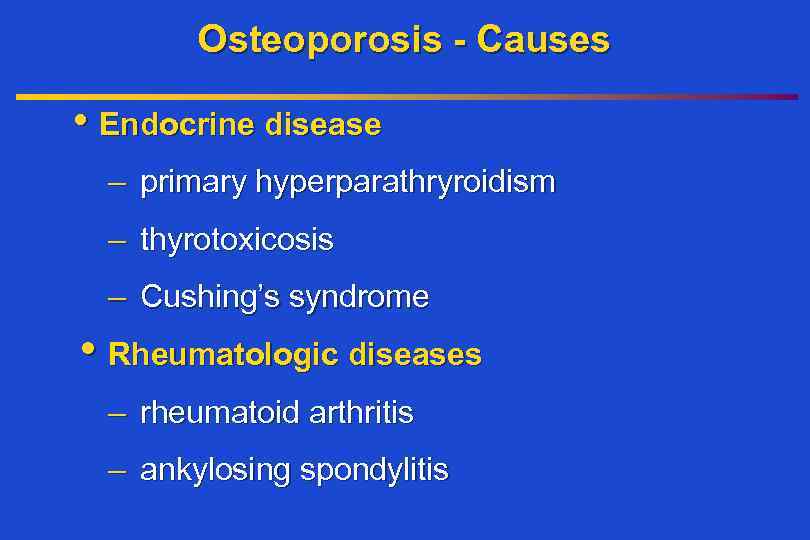 Osteoporosis - Causes

• Endocrine disease
– primary hyperparathryroidism
– thyrotoxicosis
– Cushing's syndrome

• Rheumatologic diseases
– rheumatoid arthritis
– ankylosing spondylitis